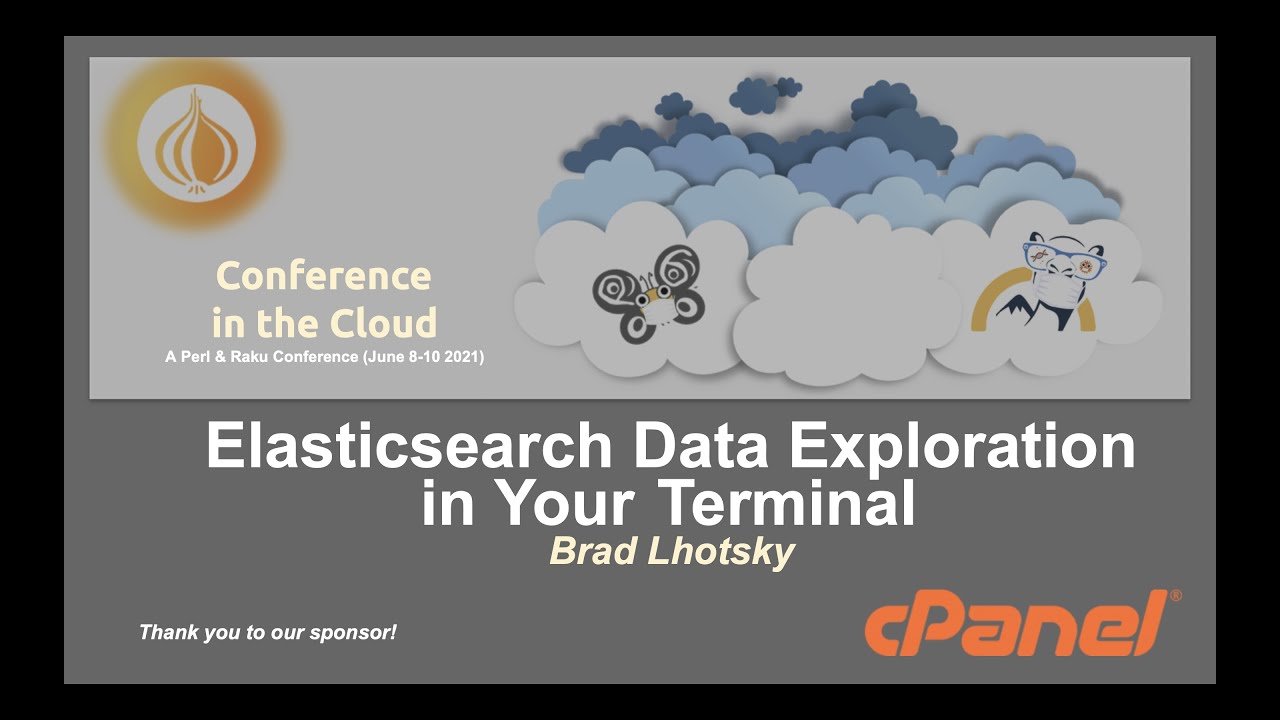 Conference in the Cloud
A Perl & Raku Conference (June 8-10 2021)

Elasticsearch Data Exploration in Your Terminal
Brad Lhotsky

Thank you to our sponsor!

cPanel®